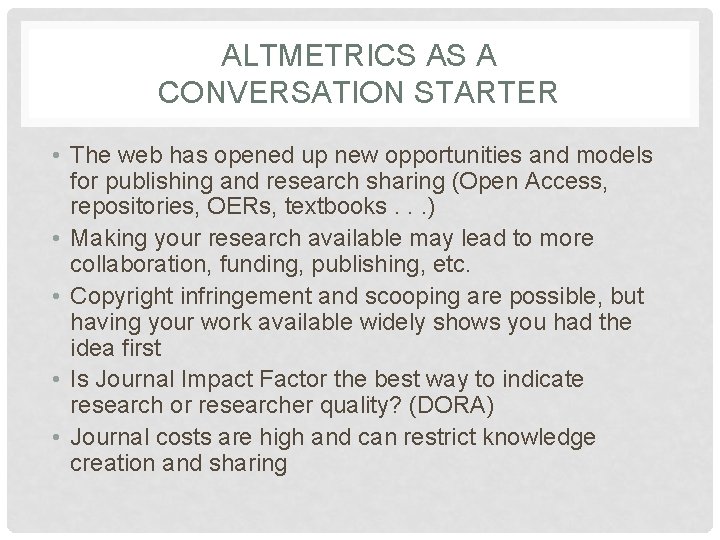 ALTMETRICS AS A CONVERSATION STARTER

• The web has opened up new opportunities and models for publishing and research sharing (Open Access, repositories, OERs, textbooks . . .)
• Making your research available may lead to more collaboration, funding, publishing, etc.
• Copyright infringement and scooping are possible, but having your work available widely shows you had the idea first
• Is Journal Impact Factor the best way to indicate research or researcher quality? (DORA)
• Journal costs are high and can restrict knowledge creation and sharing